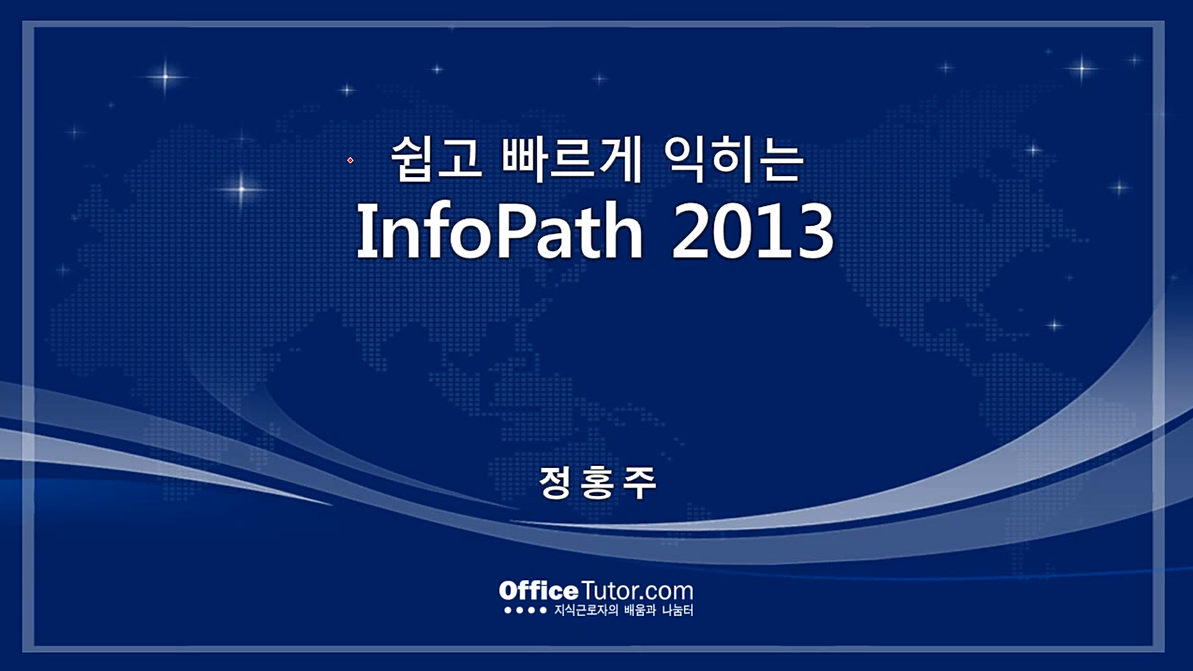 쉽고 빠르게 익히는
InfoPath 2013

정홍주

OfficeTutor.com
지식근로자의 배움과 나눔터